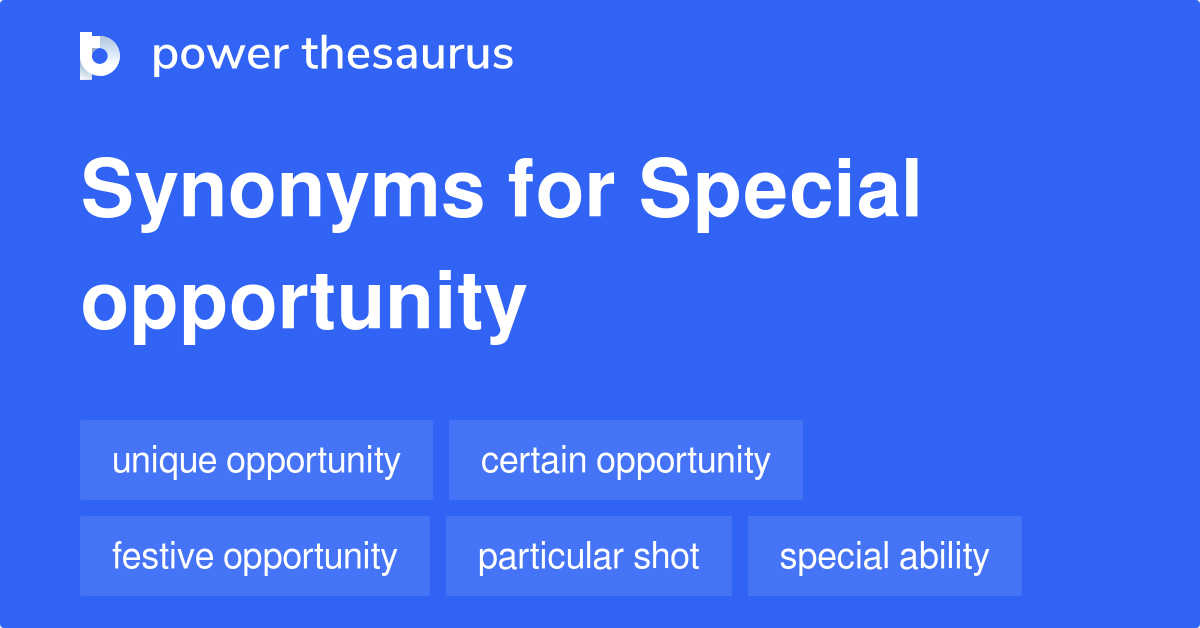 power thesaurus

Synonyms for Special opportunity

unique opportunity
certain opportunity
festive opportunity
particular shot
special ability